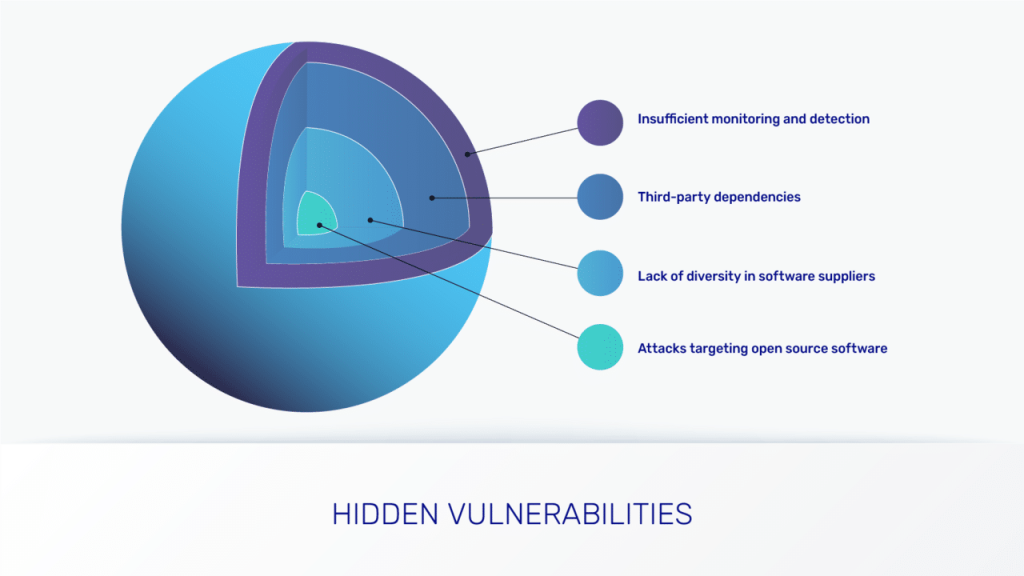 Insufficient monitoring and detection

Third-party dependencies

Lack of diversity in software suppliers

Attacks targeting open source software

HIDDEN VULNERABILITIES